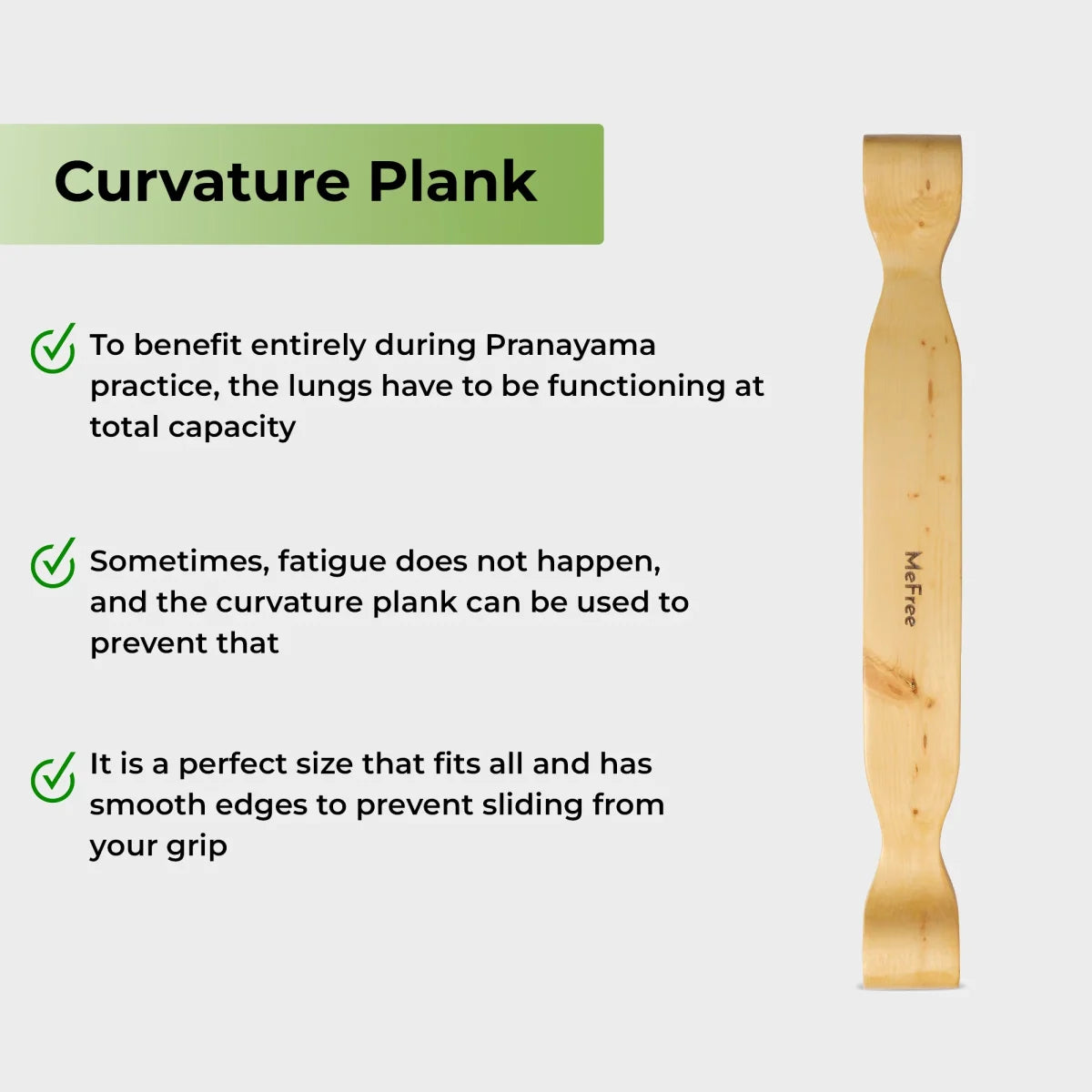 Curvature Plank

To benefit entirely during Pranayama practice, the lungs have to be functioning at total capacity

Sometimes, fatigue does not happen, and the curvature plank can be used to prevent that

It is a perfect size that fits all and has smooth edges to prevent sliding from your grip

MeFree